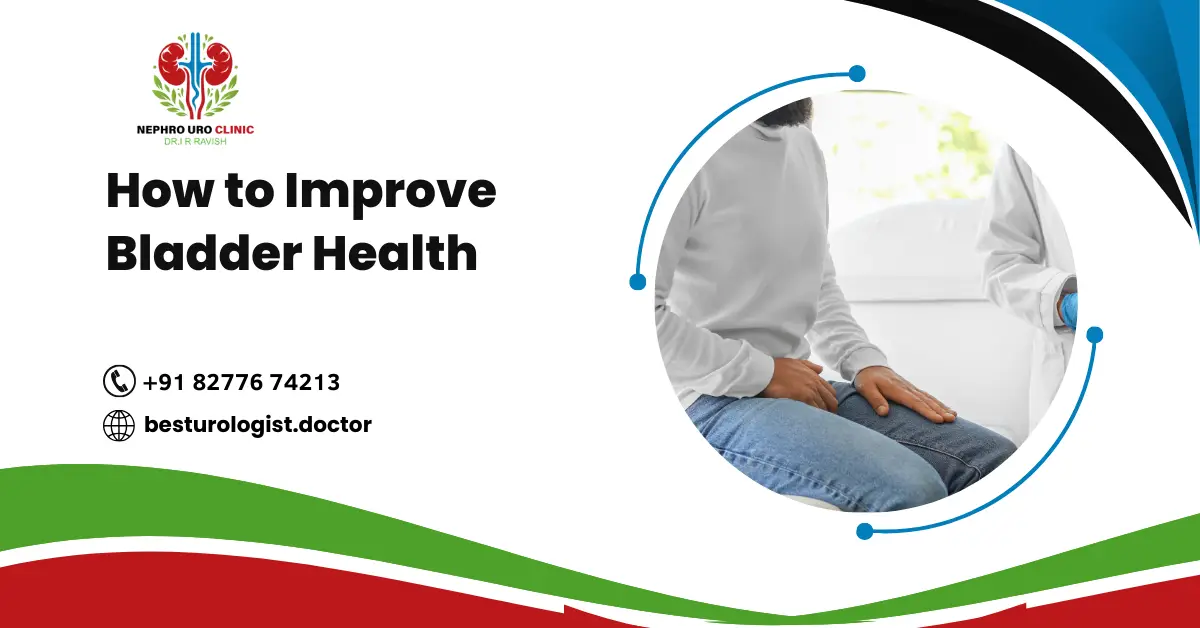 NEPHRO URO CLINIC
DR.I R RAVISH

How to Improve Bladder Health

+91 82776 74213

besturologist.doctor